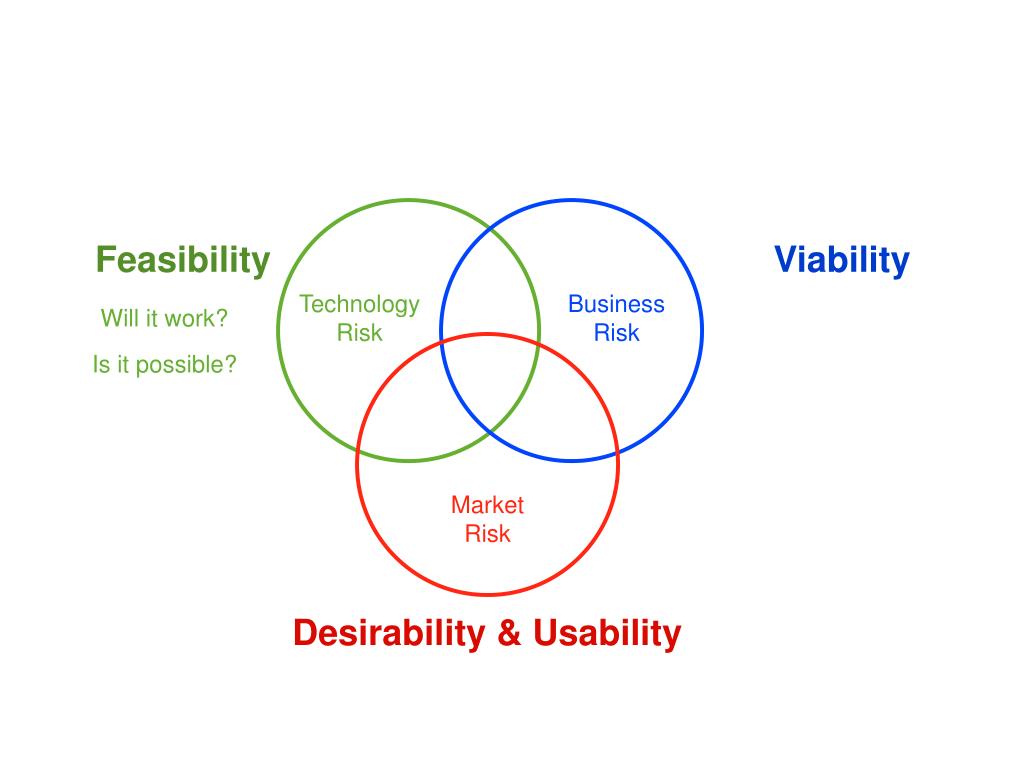 Feasibility

Will it work?

Is it possible?

Technology Risk

Business Risk

Viability

Market Risk

Desirability & Usability